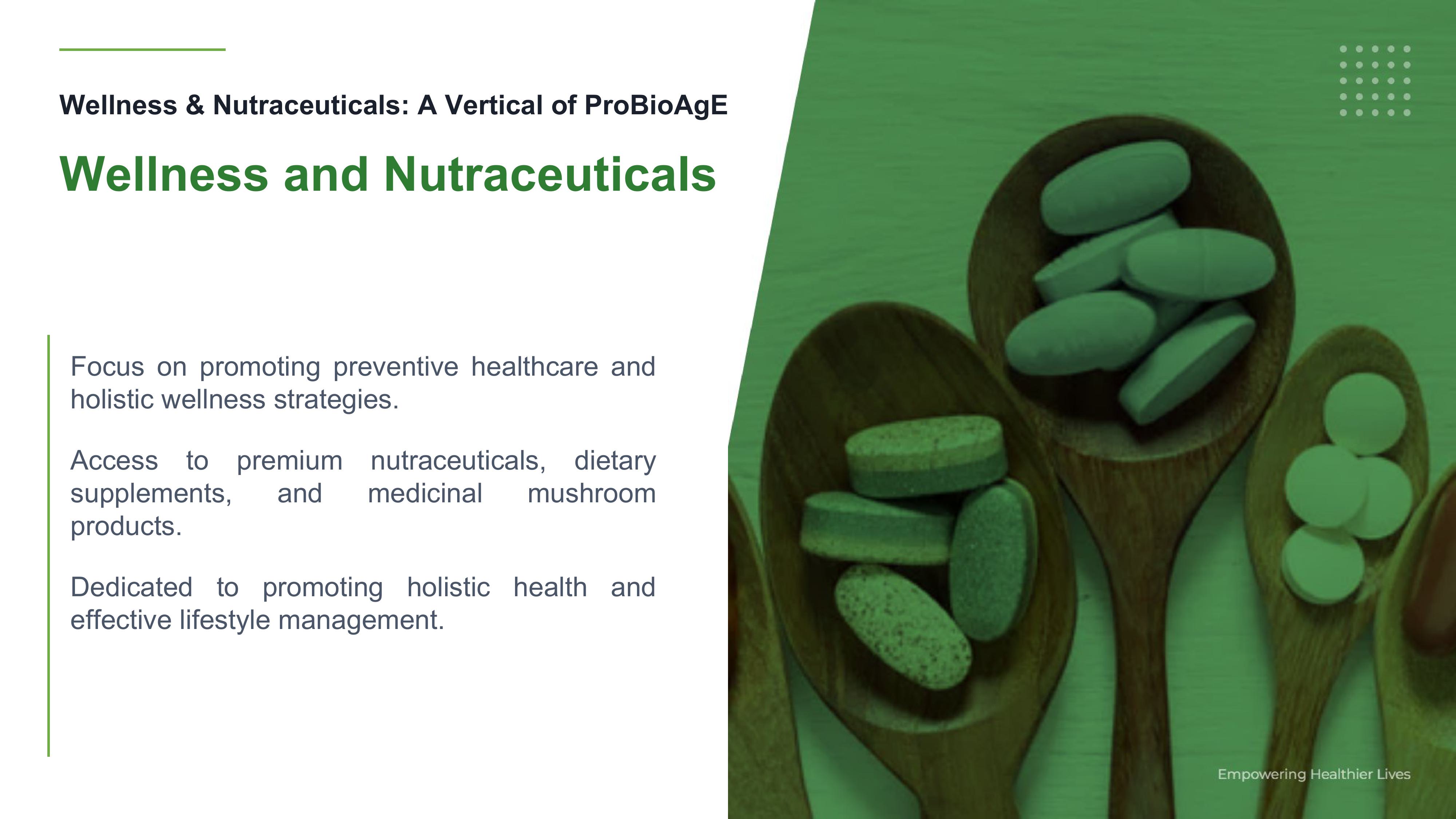 Wellness & Nutraceuticals: A Vertical of ProBioAgE

Wellness and Nutraceuticals

Focus on promoting preventive healthcare and holistic wellness strategies.

Access to premium nutraceuticals, dietary supplements, and medicinal mushroom products.

Dedicated to promoting holistic health and effective lifestyle management.

Empowering Healthier Lives